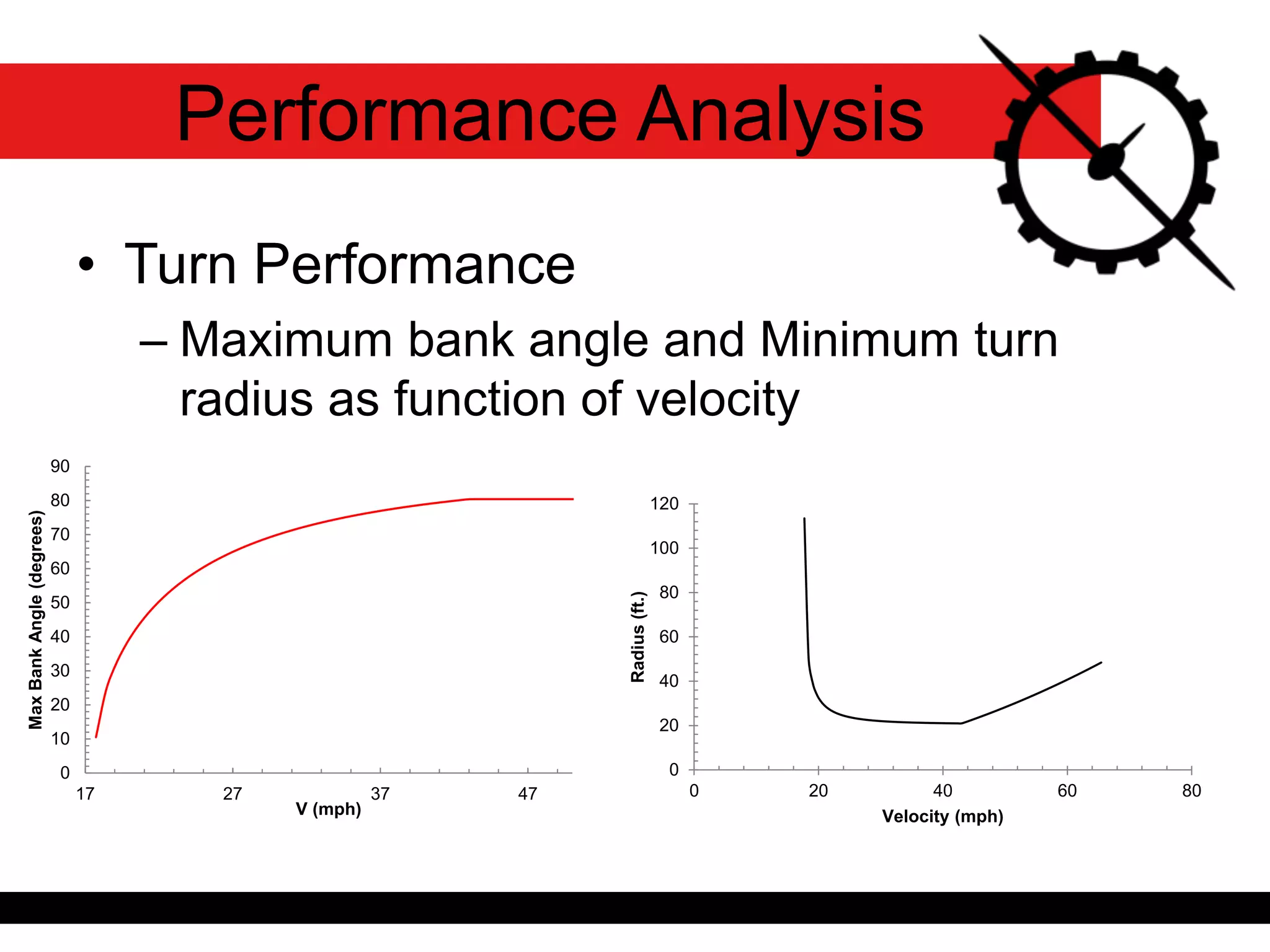 Performance Analysis

• Turn Performance

– Maximum bank angle and Minimum turn radius as function of velocity

Max Bank Angle (degrees)
90
80
70
60
50
40
30
20
10
0
17
27
37
47
V (mph)

Radius (ft.)
120
100
80
60
40
20
0
0
20
40
60
80
Velocity (mph)